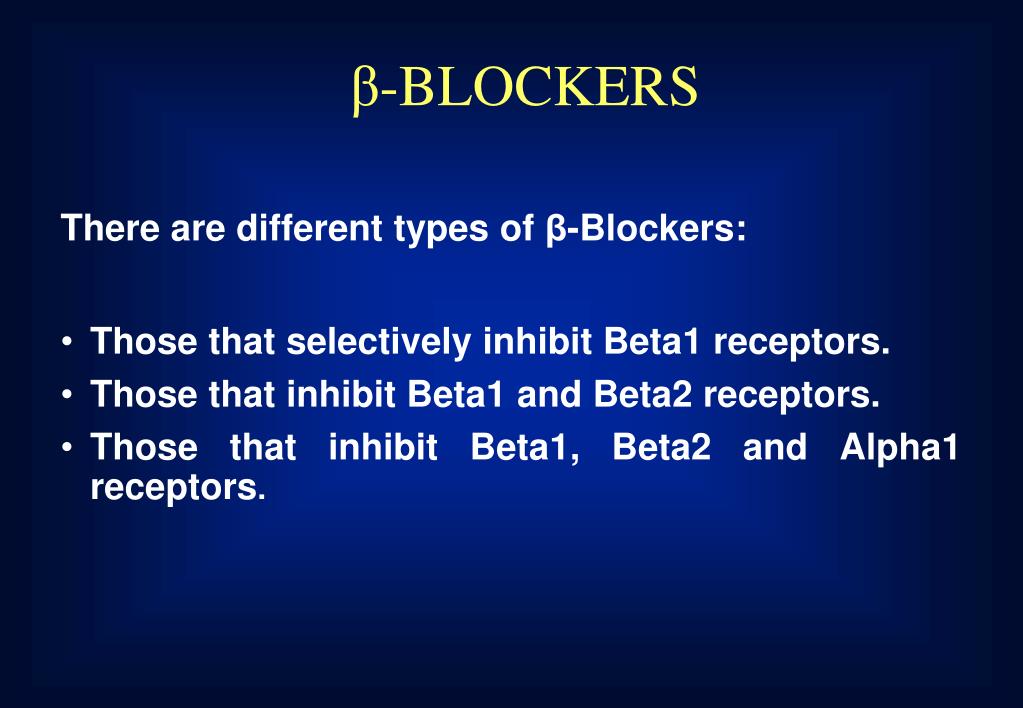 β-BLOCKERS

There are different types of β-Blockers:

• Those that selectively inhibit Beta1 receptors.
• Those that inhibit Beta1 and Beta2 receptors.
• Those that inhibit Beta1, Beta2 and Alpha1 receptors.